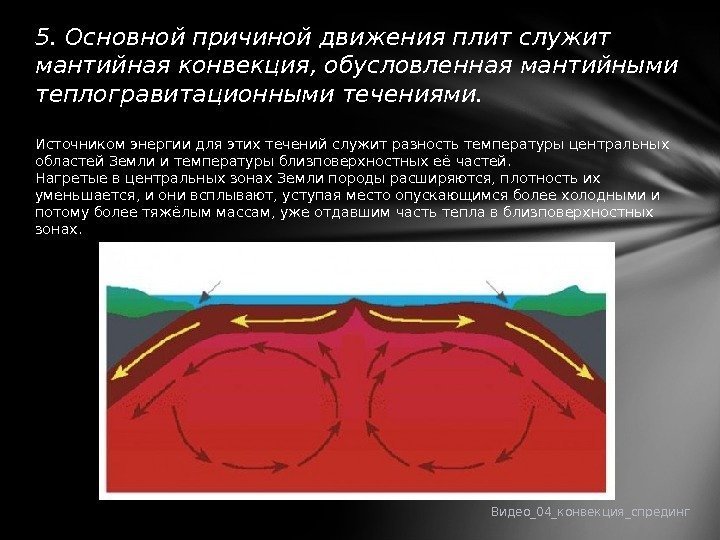 5. Основной причиной движения плит служит мантийная конвекция, обусловленная мантийными теплогравитационными течениями.

Источником энергии для этих течений служит разность температуры центральных областей Земли и температуры близповерхностных её частей.
Нагретые в центральных зонах Земли породы расширяются, плотность их уменьшается, и они всплывают, уступая место опускающимся более холодными и потому более тяжёлым массам, уже отдавшим часть тепла в близповерхностных зонах.

Видео_04_конвекция_спрединг